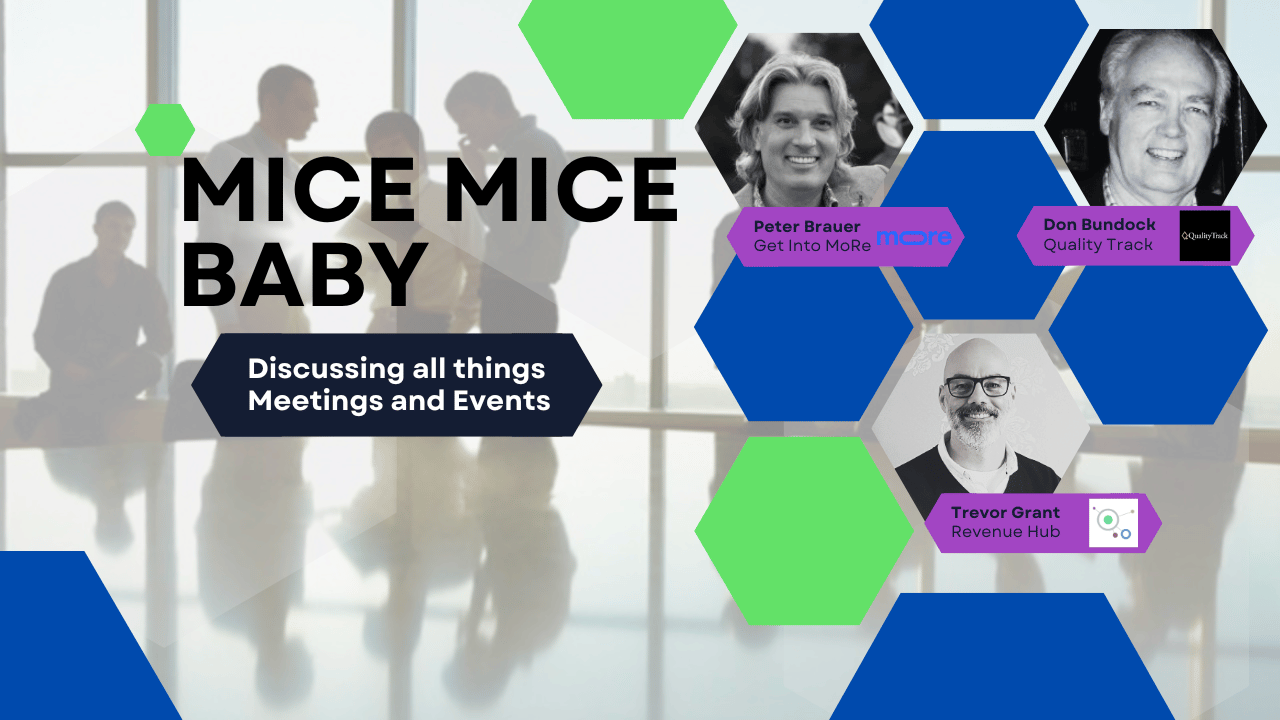 MICE MICE BABY

Discussing all things Meetings and Events

Peter Brauer
Get Into MoRe
more

Don Bundock
Quality Track
QualityTrack

Trevor Grant
Revenue Hub